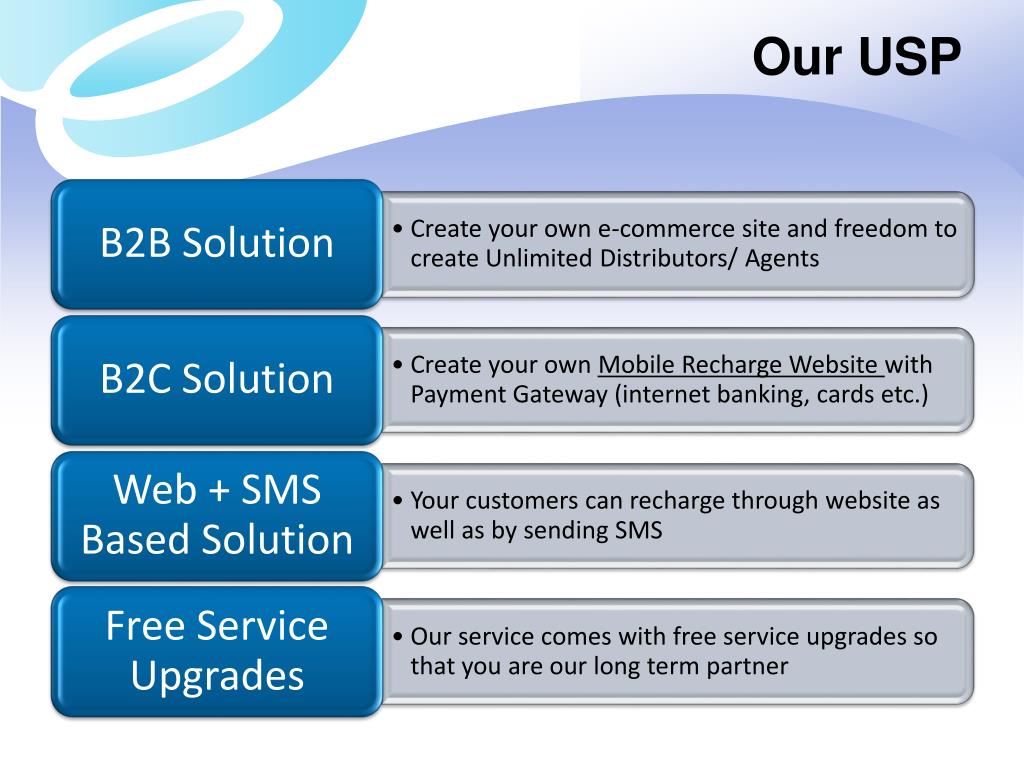 Our USP

B2B Solution

• Create your own e-commerce site and freedom to create Unlimited Distributors/ Agents

B2C Solution

• Create your own Mobile Recharge Website with Payment Gateway (internet banking, cards etc.)

Web + SMS Based Solution

• Your customers can recharge through website as well as by sending SMS

Free Service Upgrades

• Our service comes with free service upgrades so that you are our long term partner